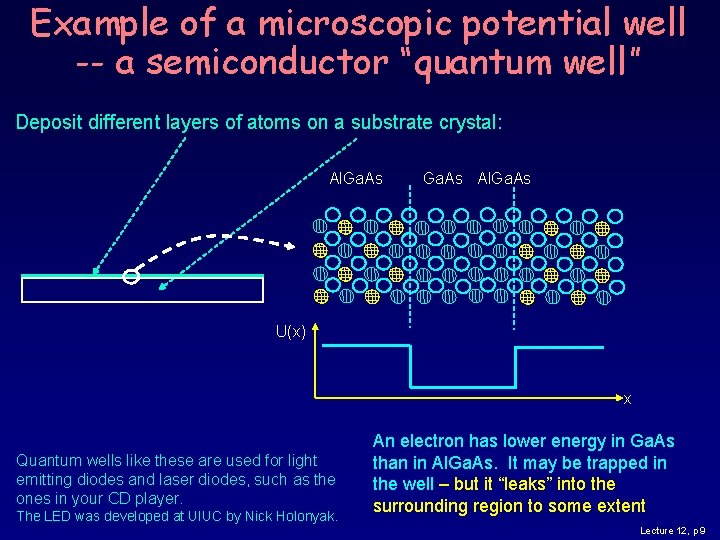 Example of a microscopic potential well -- a semiconductor "quantum well"

Deposit different layers of atoms on a substrate crystal:

AlGaAs GaAs AlGaAs

U(x)

x

Quantum wells like these are used for light emitting diodes and laser diodes, such as the ones in your CD player.
The LED was developed at UIUC by Nick Holonyak.

An electron has lower energy in GaAs than in AlGaAs. It may be trapped in the well – but it "leaks" into the surrounding region to some extent

Lecture 12, p9